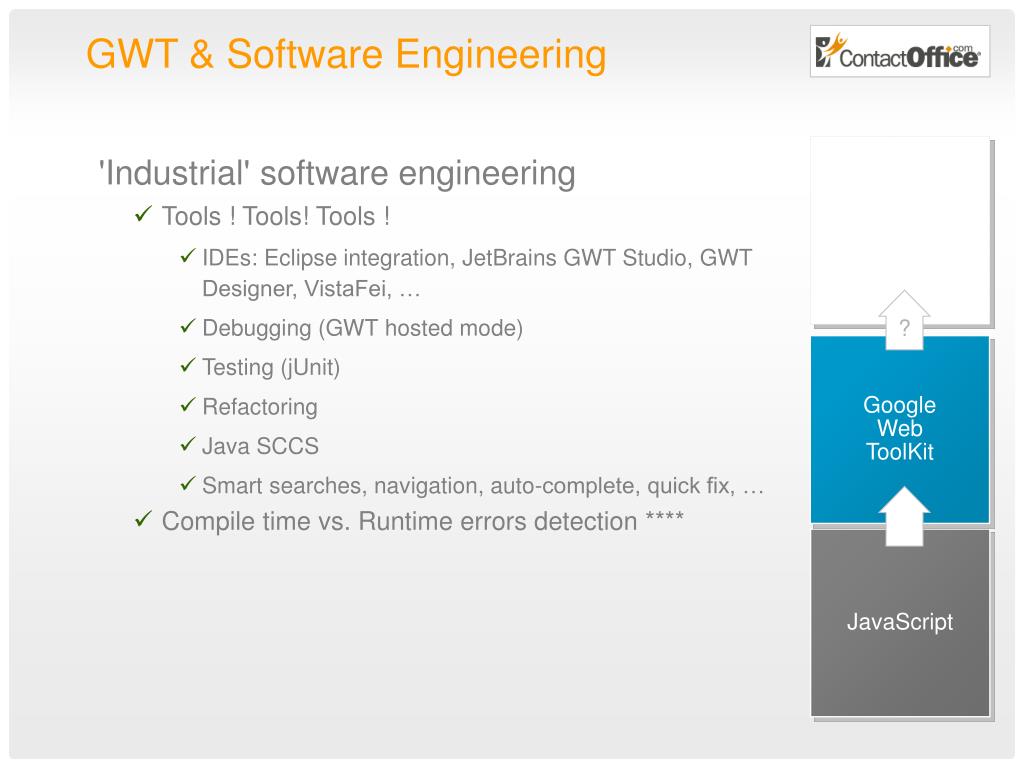 GWT & Software Engineering

ContactOffice.com

'Industrial' software engineering

✓ Tools ! Tools! Tools !

✓ IDEs: Eclipse integration, JetBrains GWT Studio, GWT Designer, VistaFei, …

✓ Debugging (GWT hosted mode)

✓ Testing (jUnit)

✓ Refactoring

✓ Java SCCS

✓ Smart searches, navigation, auto-complete, quick fix, …

✓ Compile time vs. Runtime errors detection ****

?

Google Web ToolKit

JavaScript